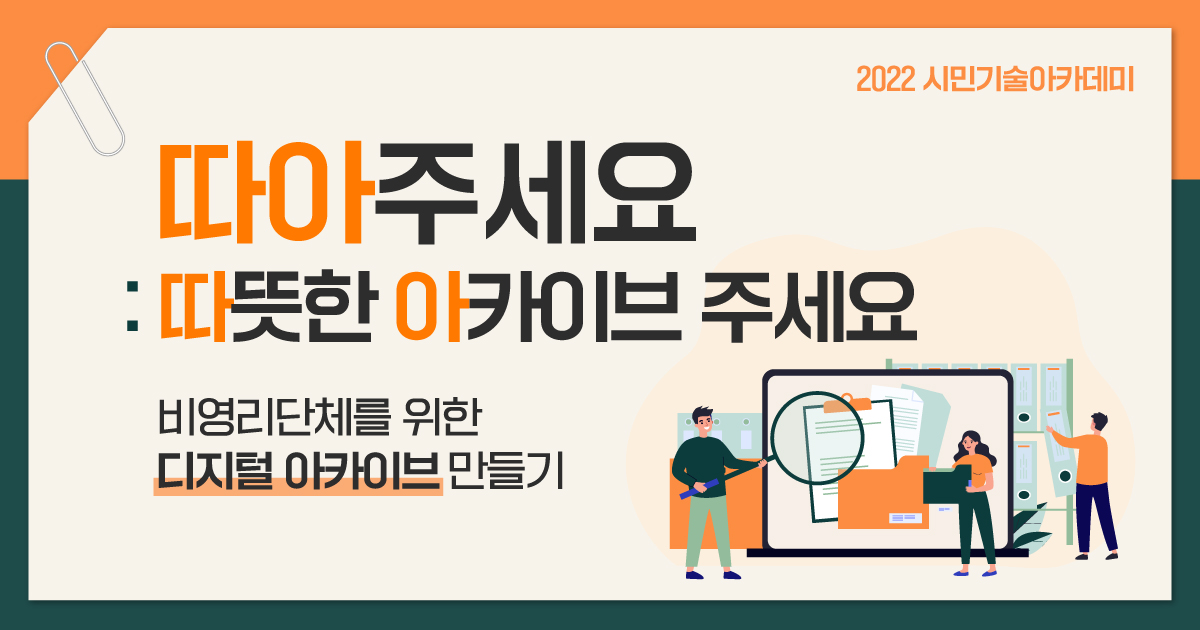 2022 시민기술아카데미

따아주세요

: 따뜻한 아카이브 주세요

비영리단체를 위한
디지털 아카이브 만들기